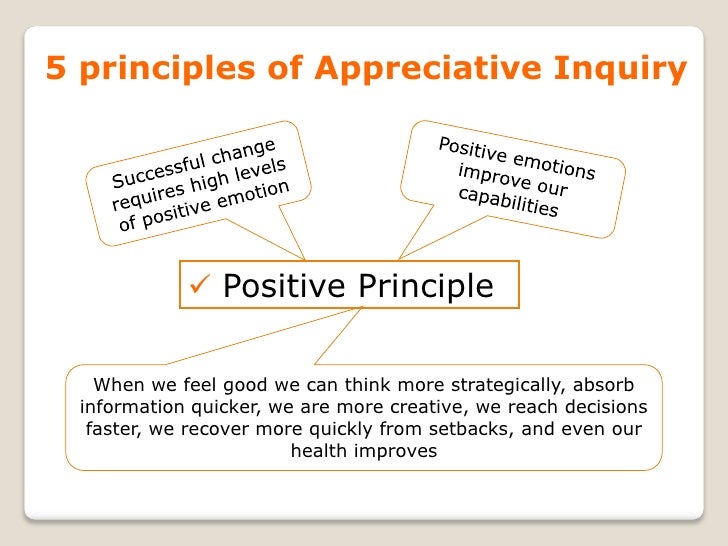 5 principles of Appreciative Inquiry

Successful change requires high levels of positive emotion

Positive emotions improve our capabilities

✓ Positive Principle

When we feel good we can think more strategically, absorb information quicker, we are more creative, we reach decisions faster, we recover more quickly from setbacks, and even our health improves